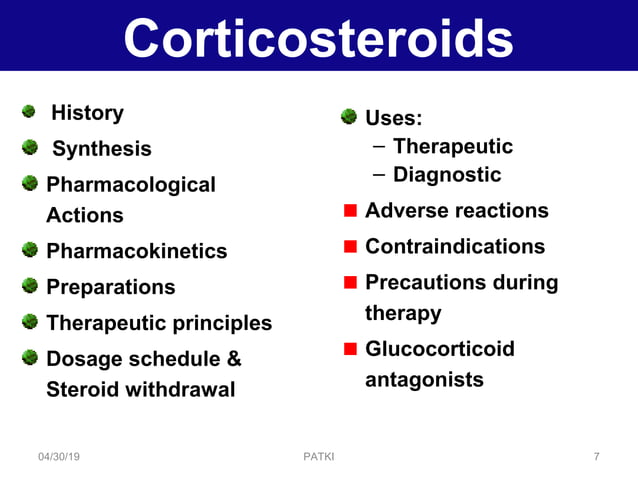 Corticosteroids

- History
- Synthesis
- Pharmacological Actions
- Pharmacokinetics
- Preparations
- Therapeutic principles
- Dosage schedule & Steroid withdrawal

- Uses:
  – Therapeutic
  – Diagnostic
- Adverse reactions
- Contraindications
- Precautions during therapy
- Glucocorticoid antagonists

04/30/19 PATKI 7